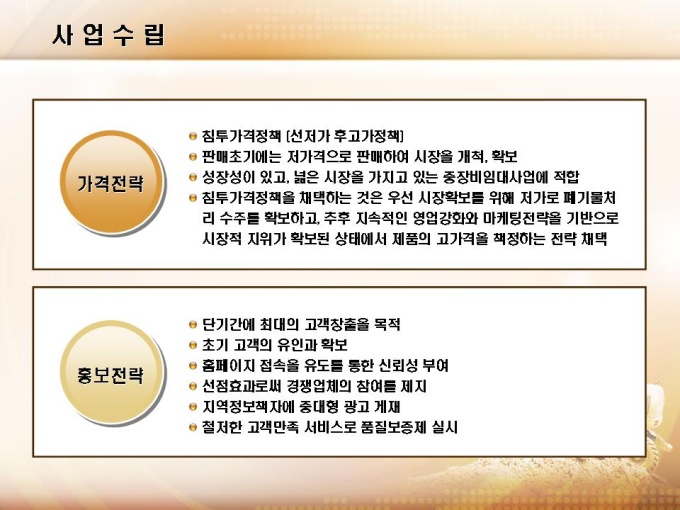 사 업 수 립

가격전략

침투가격정책 (선저가 후고가정책)
판매초기에는 저가격으로 판매하여 시장을 개척, 확보
성장성이 있고, 넓은 시장을 가지고 있는 중장비임대사업에 적합
침투가격정책을 채택하는 것은 우선 시장확보를 위해 저가로 폐기물처리 수주를 확보하고, 추후 지속적인 영업강화와 마케팅전략을 기반으로 시장적 지위가 확보된 상태에서 제품의 고가격을 책정하는 전략 채택

홍보전략

단기간에 최대의 고객창출을 목적
초기 고객의 유인과 확보
홈페이지 접속을 유도를 통한 신뢰성 부여
선점효과로써 경쟁업체의 참여를 제지
지역정보책자에 중대형 광고 게재
철저한 고객만족 서비스로 품질보증제 실시